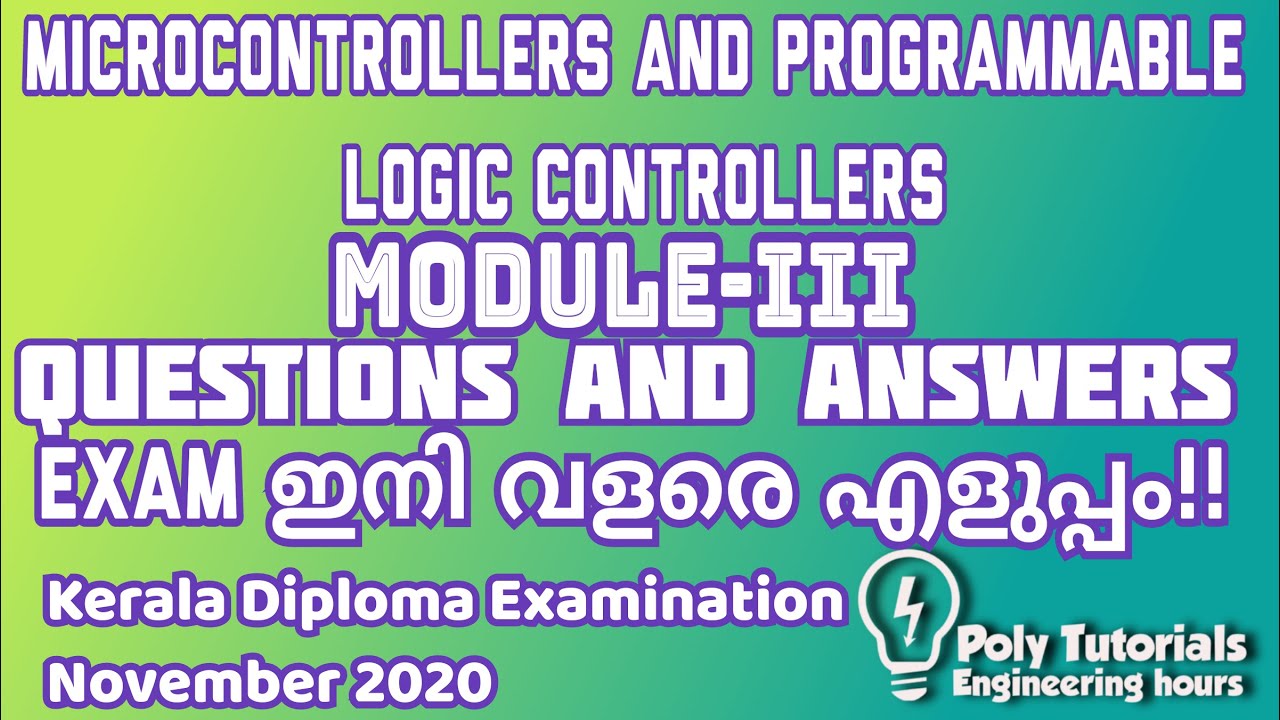 MICROCONTROLLERS AND PROGRAMMABLE

LOGIC CONTROLLERS

MODULE-III

QUESTIONS AND ANSWERS

EXAM ഇനി വളരെ എളുപ്പം!!

Kerala Diploma Examination

November 2020

Poly Tutorials
Engineering hours